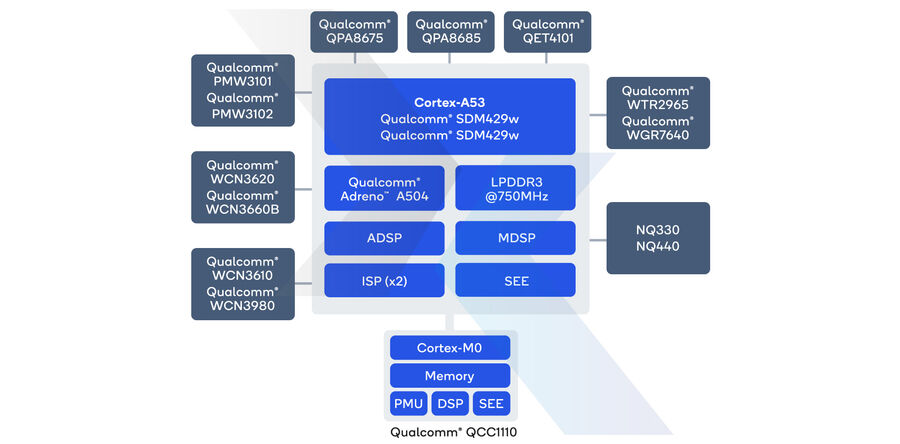 Qualcomm® QPA8675

Qualcomm® QPA8685

Qualcomm® QET4101

Qualcomm® PMW3101
Qualcomm® PMW3102

Qualcomm® WCN3620
Qualcomm® WCN3660B

Qualcomm® WCN3610
Qualcomm® WCN3980

Cortex-A53
Qualcomm® SDM429w
Qualcomm® SDM429w

Qualcomm® Adreno™ A504

LPDDR3 @750MHz

ADSP

MDSP

ISP (x2)

SEE

Qualcomm® WTR2965
Qualcomm® WGR7640

NQ330
NQ440

Cortex-M0

Memory

PMU

DSP

SEE

Qualcomm® QCC1110